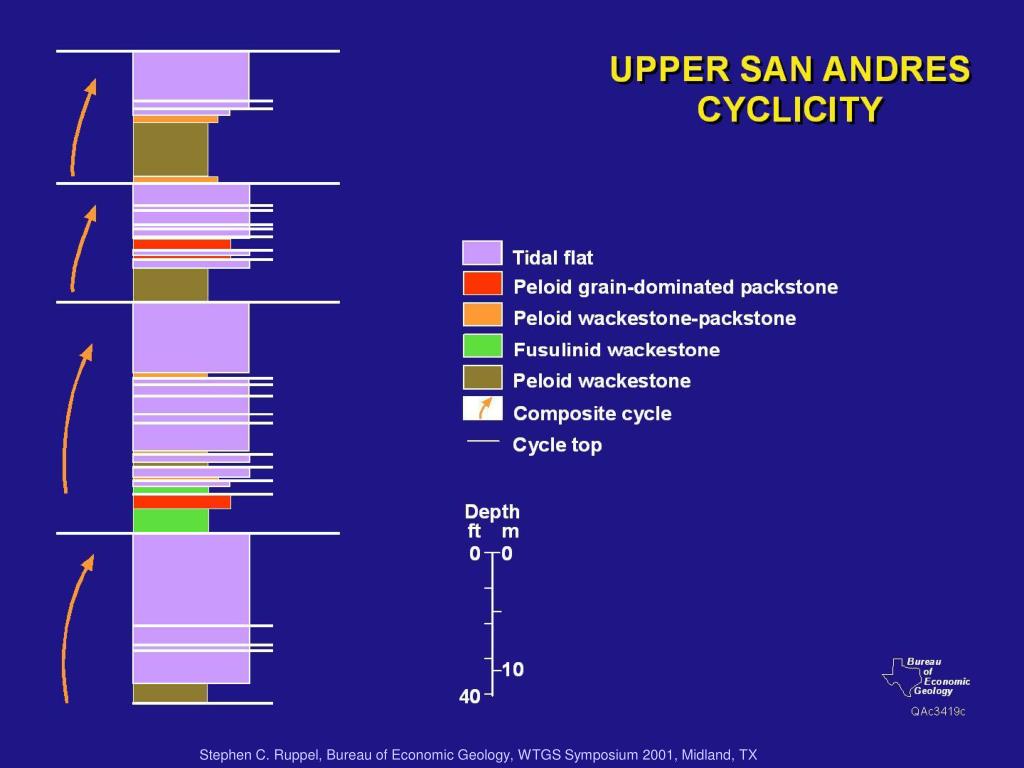 UPPER SAN ANDRES CYCLICITY

Tidal flat
Peloid grain-dominated packstone
Peloid wackestone-packstone
Fusulinid wackestone
Peloid wackestone
Composite cycle
Cycle top

Depth
ft m
0 0
10
40

Bureau of Economic Geology
QAc3419c

Stephen C. Ruppel, Bureau of Economic Geology, WTGS Symposium 2001, Midland, TX